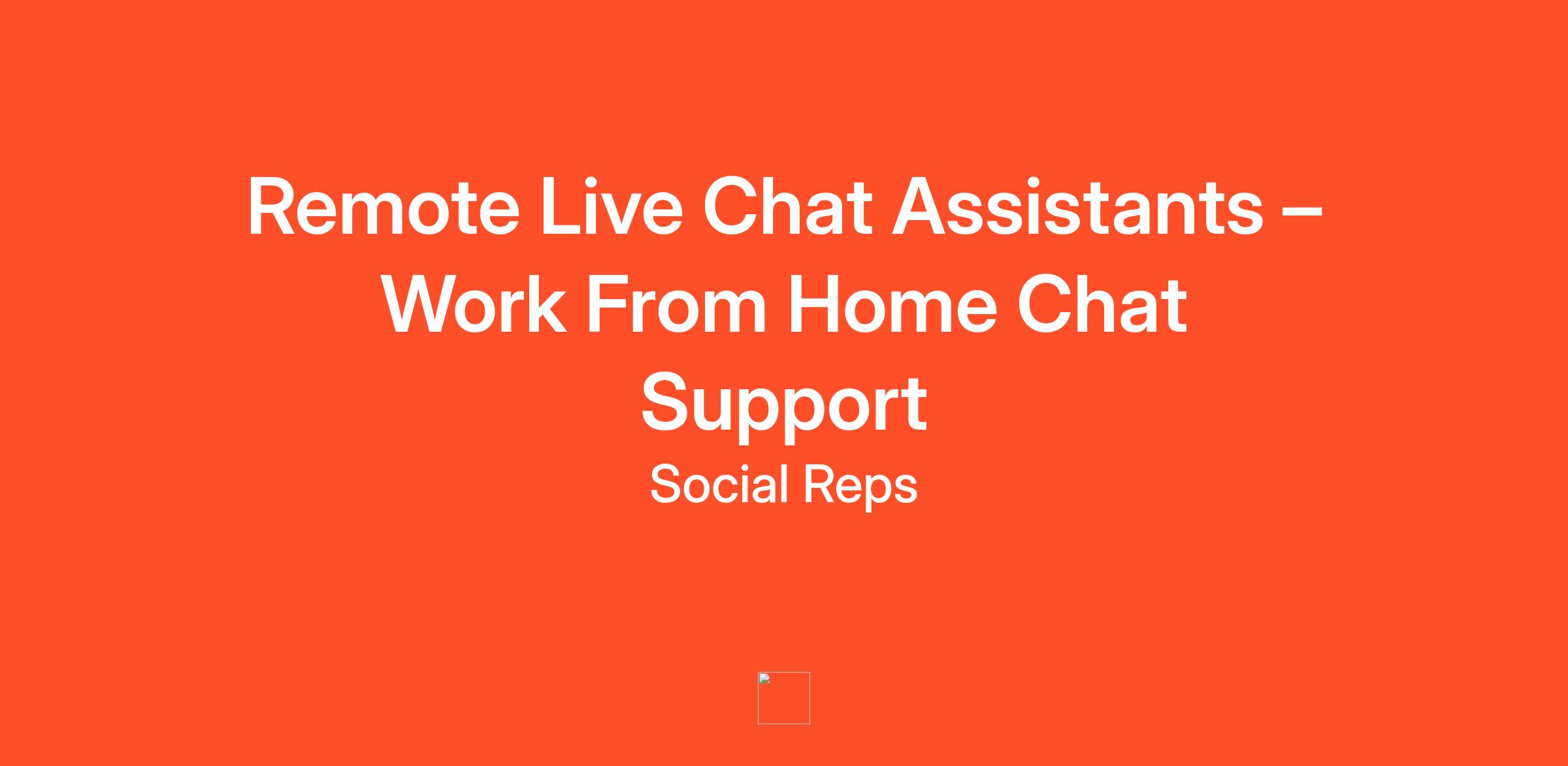 Remote Live Chat Assistants – Work From Home Chat Support

Social Reps